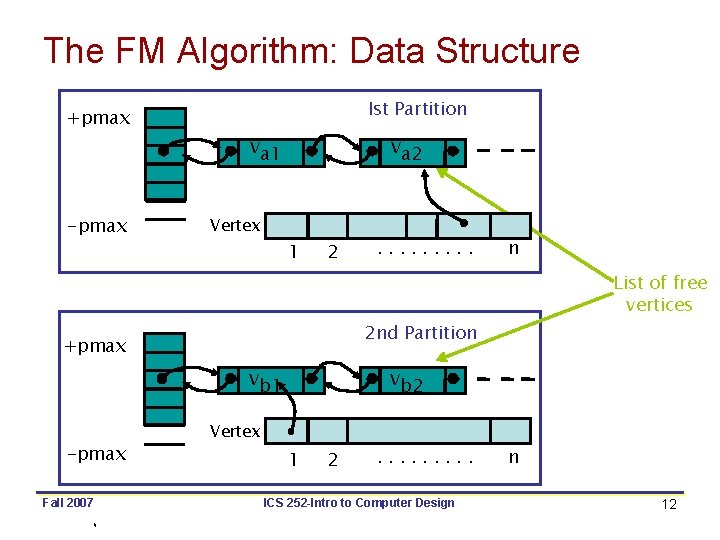 The FM Algorithm: Data Structure

+pmax

Ist Partition

$v_{a1}$

$v_{a2}$

-pmax

Vertex

1 2 . . . . . . . . . n

List of free vertices

+pmax

2nd Partition

$v_{b1}$

$v_{b2}$

Vertex

-pmax

1 2 . . . . . . . . . n

Fall 2007

ICS 252-Intro to Computer Design

12